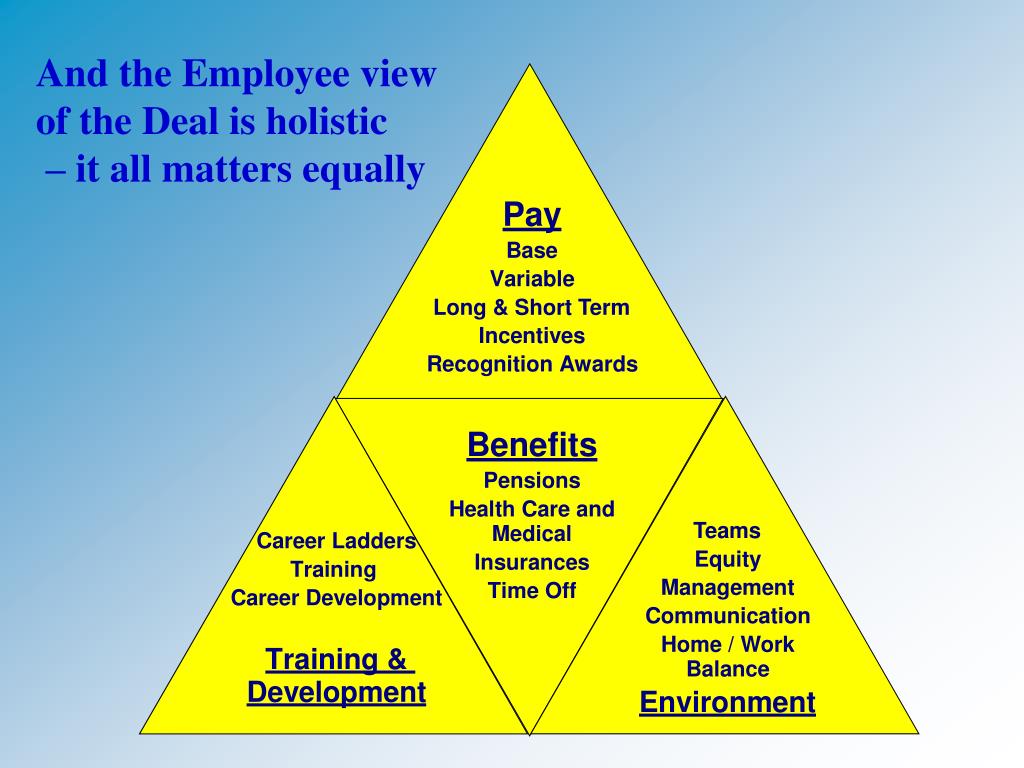 And the Employee view of the Deal is holistic – it all matters equally

Pay
Base
Variable
Long & Short Term
Incentives
Recognition Awards

Benefits
Pensions
Health Care and Medical
Insurances
Time Off

Career Ladders
Training
Career Development

Training & Development

Teams
Equity
Management
Communication
Home / Work Balance

Environment